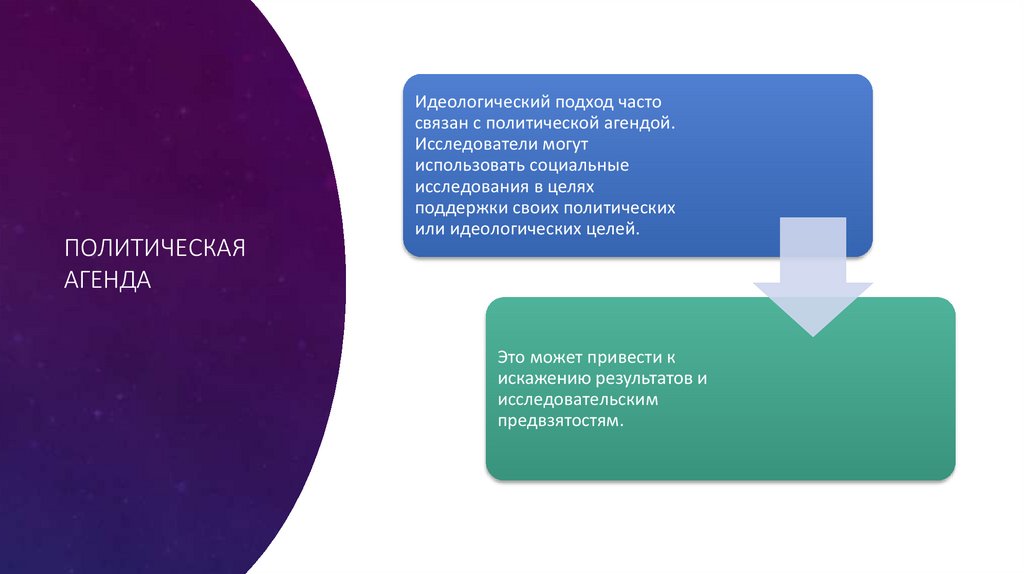 ПОЛИТИЧЕСКАЯ АГЕНДА

Идеологический подход часто связан с политической агендой. Исследователи могут использовать социальные исследования в целях поддержки своих политических или идеологических целей.

Это может привести к искажению результатов и исследовательским предвзятостям.